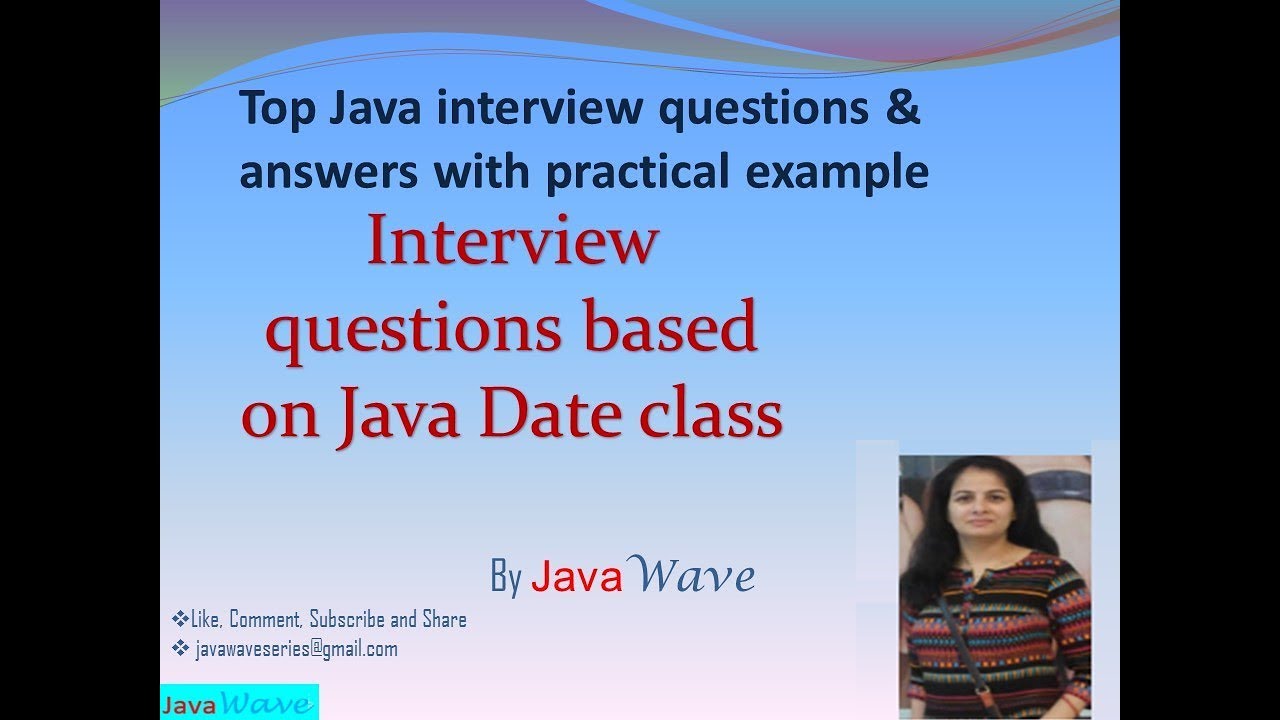 Top Java interview questions & answers with practical example

Interview questions based on Java Date class

By JavaWave

❖Like, Comment, Subscribe and Share
❖ javawaveseries@gmail.com

JavaWave